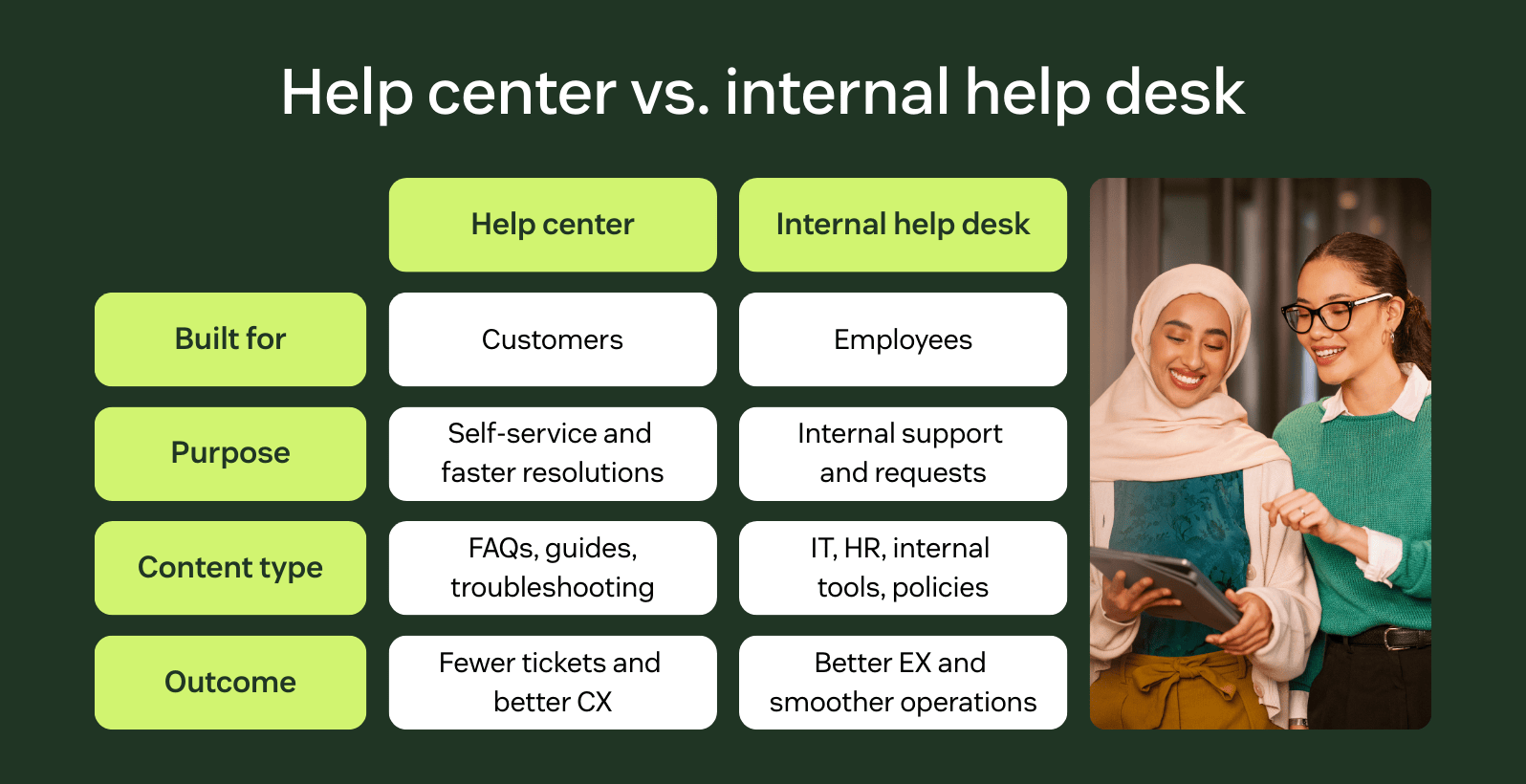 Help center vs. internal help desk

| | Help center | Internal help desk |
|---|---|---|
| Built for | Customers | Employees |
| Purpose | Self-service and faster resolutions | Internal support and requests |
| Content type | FAQs, guides, troubleshooting | IT, HR, internal tools, policies |
| Outcome | Fewer tickets and better CX | Better EX and smoother operations |